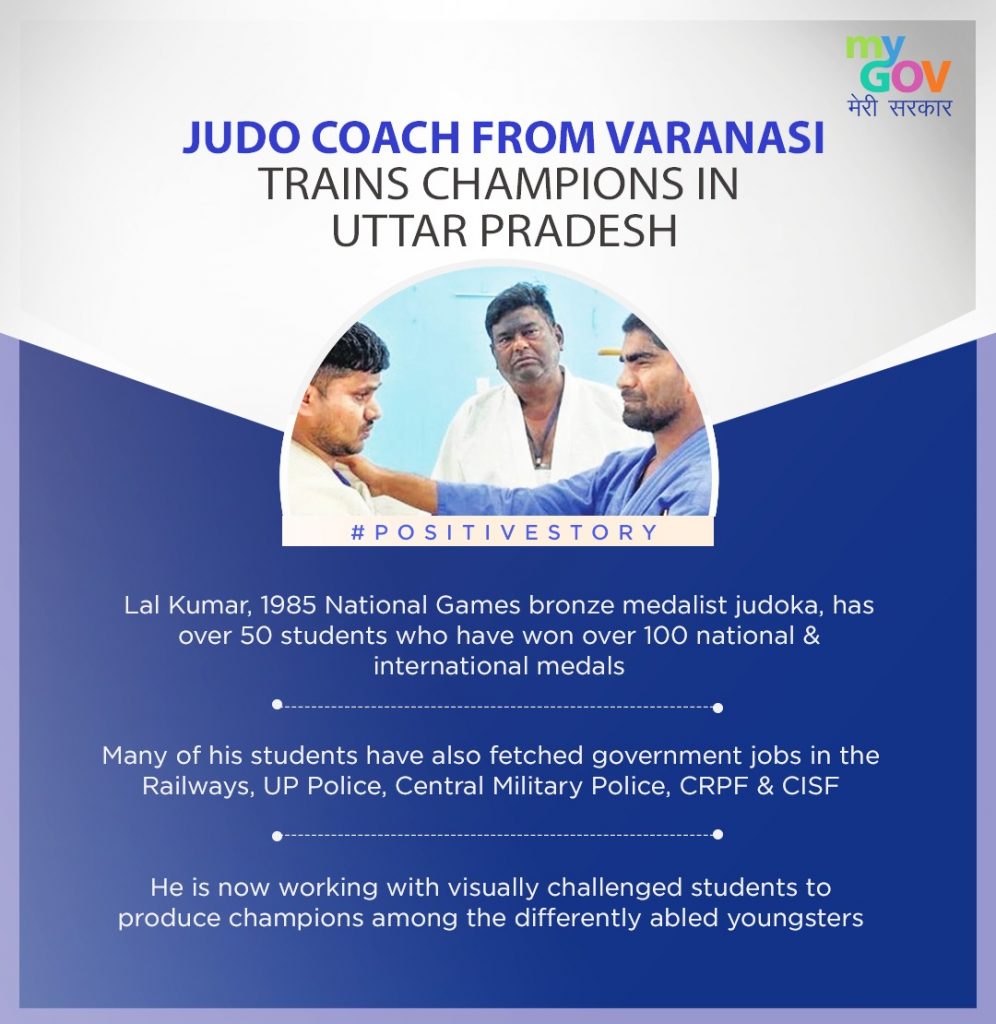 my GOV
मेरी सरकार

JUDO COACH FROM VARANASI
TRAINS CHAMPIONS IN UTTAR PRADESH

#POSITIVESTORY

Lal Kumar, 1985 National Games bronze medalist judoka, has over 50 students who have won over 100 national & international medals

Many of his students have also fetched government jobs in the Railways, UP Police, Central Military Police, CRPF & CISF

He is now working with visually challenged students to produce champions among the differently abled youngsters